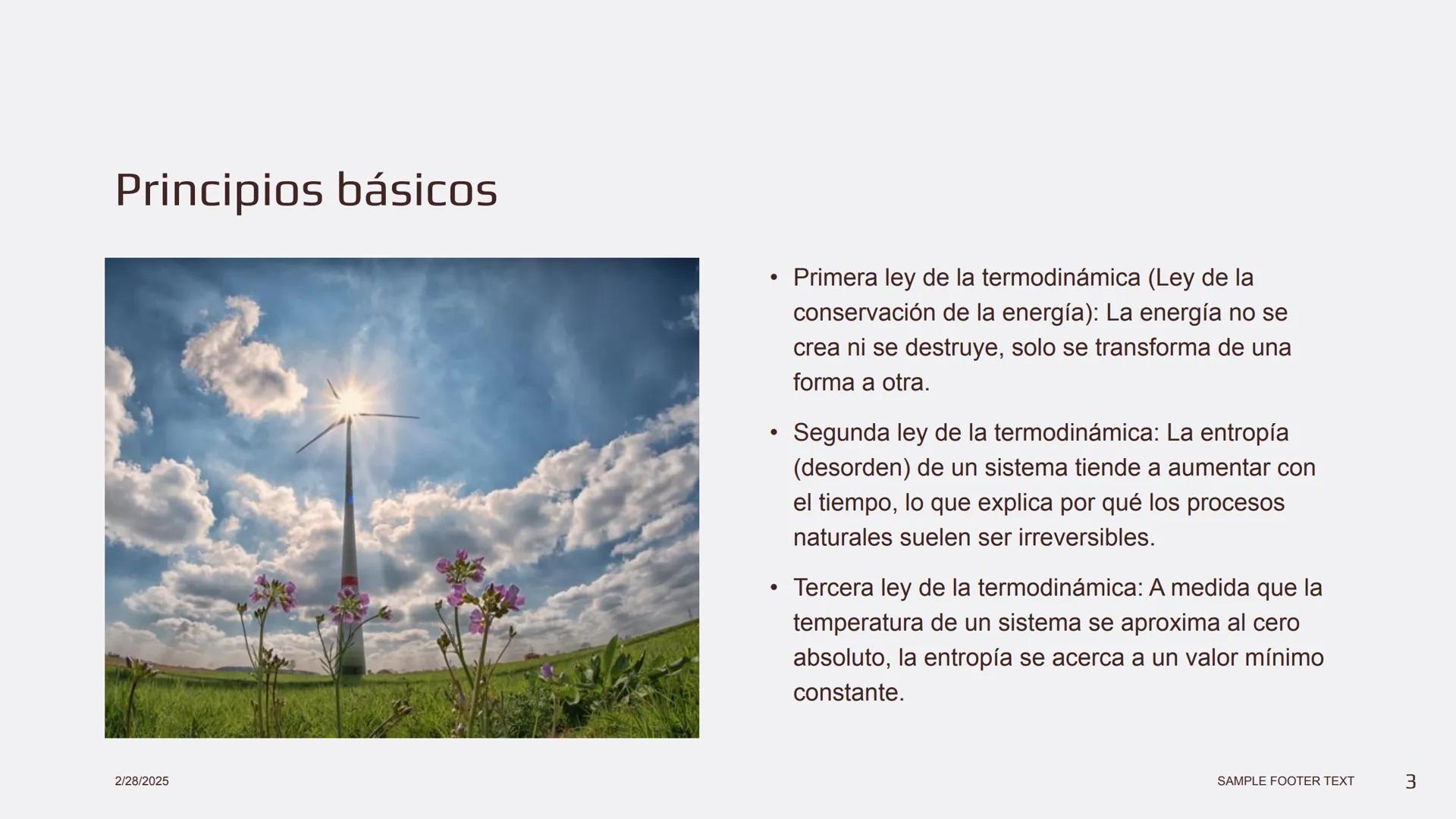 Principios básicos

• Primera ley de la termodinámica (Ley de la conservación de la energía): La energía no se crea ni se destruye, solo se transforma de una forma a otra.

• Segunda ley de la termodinámica: La entropía (desorden) de un sistema tiende a aumentar con el tiempo, lo que explica por qué los procesos naturales suelen ser irreversibles.

• Tercera ley de la termodinámica: A medida que la temperatura de un sistema se aproxima al cero absoluto, la entropía se acerca a un valor mínimo constante.

2/28/2025

SAMPLE FOOTER TEXT

3